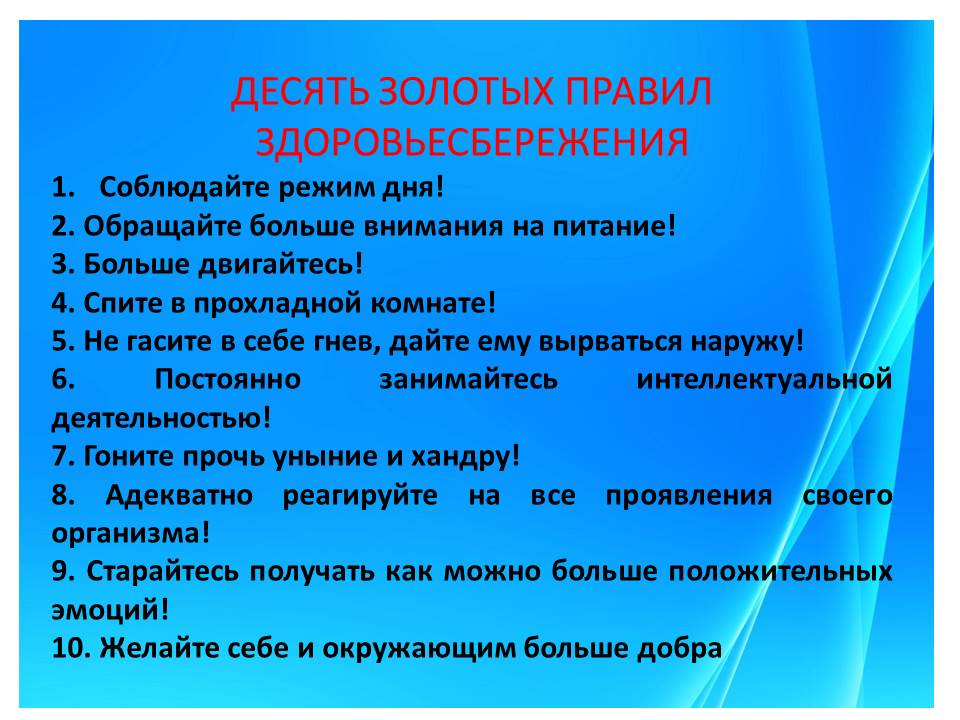 ДЕСЯТЬ ЗОЛОТЫХ ПРАВИЛ ЗДОРОВЬЕСБЕРЕЖЕНИЯ

1. Соблюдайте режим дня!
2. Обращайте больше внимания на питание!
3. Больше двигайтесь!
4. Спите в прохладной комнате!
5. Не гасите в себе гнев, дайте ему вырваться наружу!
6. Постоянно занимайтесь интеллектуальной деятельностью!
7. Гоните прочь уныние и хандру!
8. Адекватно реагируйте на все проявления своего организма!
9. Старайтесь получать как можно больше положительных эмоций!
10. Желайте себе и окружающим больше добра